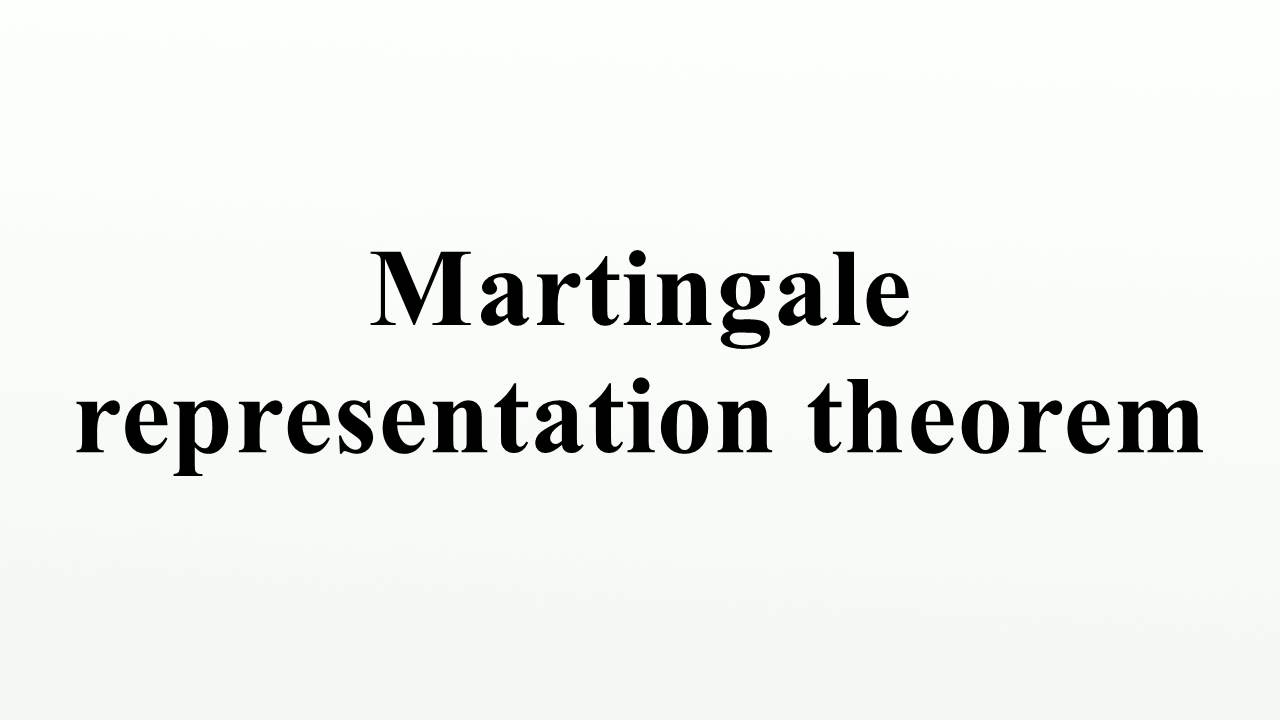 Martingale representation theorem